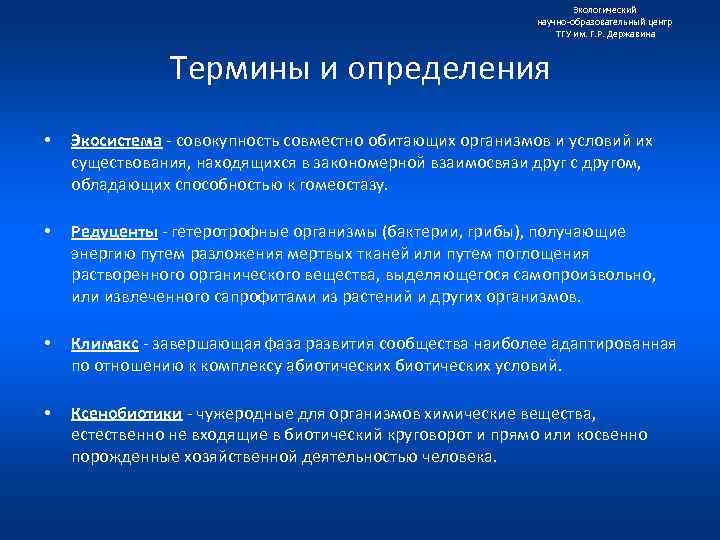 Экологический научно-образовательный центр ТГУ им. Г.Р. Державина

Термины и определения

• Экосистема - совокупность совместно обитающих организмов и условий их существования, находящихся в закономерной взаимосвязи друг с другом, обладающих способностью к гомеостазу.

• Редуценты - гетеротрофные организмы (бактерии, грибы), получающие энергию путем разложения мертвых тканей или путем поглощения растворенного органического вещества, выделяющегося самопроизвольно, или извлеченного сапрофитами из растений и других организмов.

• Климакс - завершающая фаза развития сообщества наиболее адаптированная по отношению к комплексу абиотических биотических условий.

• Ксенобиотики - чужеродные для организмов химические вещества, естественно не входящие в биотический круговорот и прямо или косвенно порожденные хозяйственной деятельностью человека.